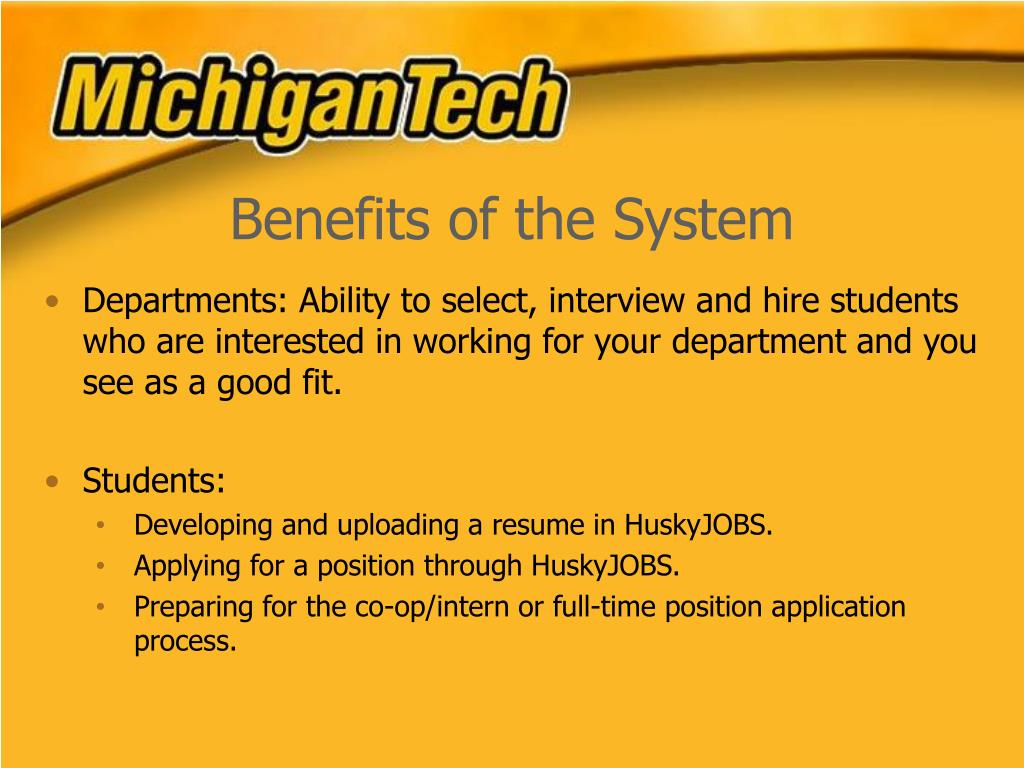 MichiganTech

Benefits of the System

• Departments: Ability to select, interview and hire students who are interested in working for your department and you see as a good fit.

• Students:
  • Developing and uploading a resume in HuskyJOBS.
  • Applying for a position through HuskyJOBS.
  • Preparing for the co-op/intern or full-time position application process.